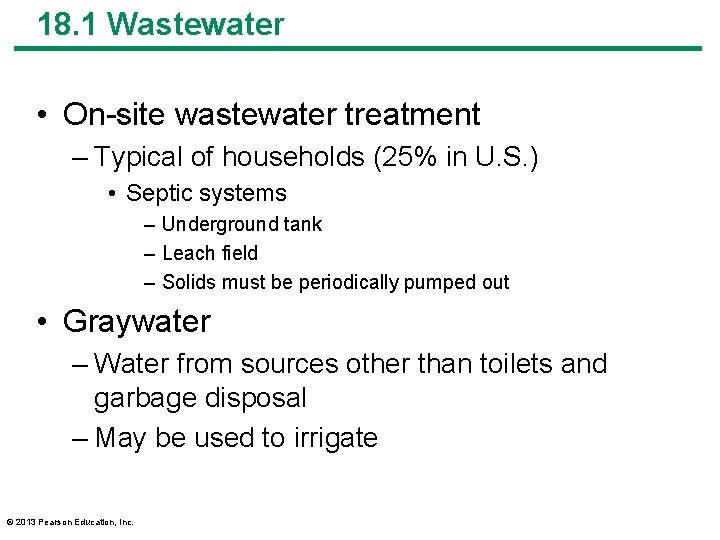 18.1 Wastewater

• On-site wastewater treatment
  – Typical of households (25% in U.S.)
    • Septic systems
      – Underground tank
      – Leach field
      – Solids must be periodically pumped out

• Graywater
  – Water from sources other than toilets and garbage disposal
  – May be used to irrigate

© 2013 Pearson Education, Inc.